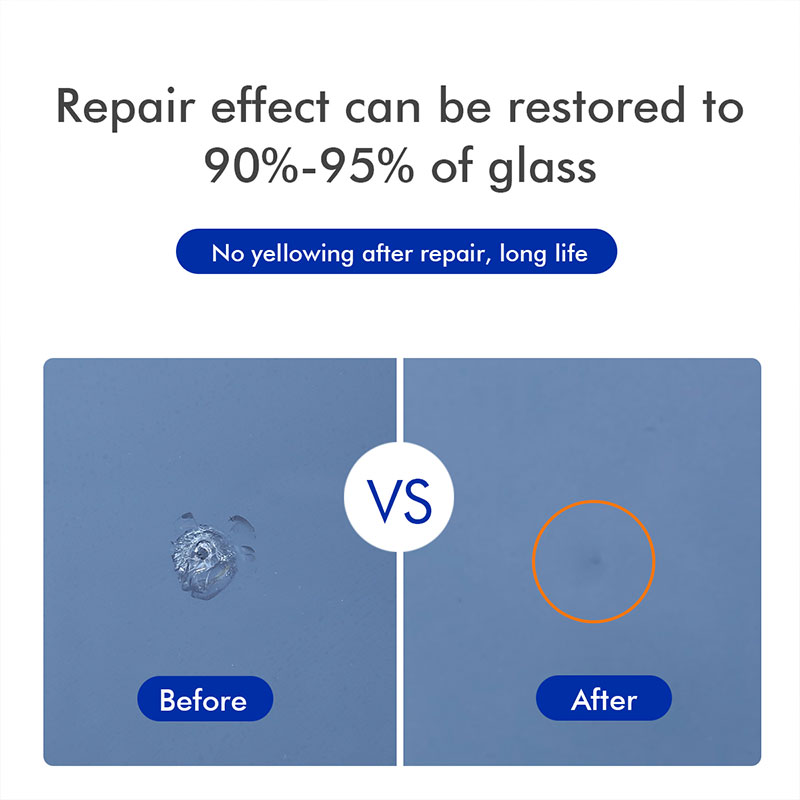 Repair effect can be restored to 90%-95% of glass

No yellowing after repair, long life

VS

Before

After